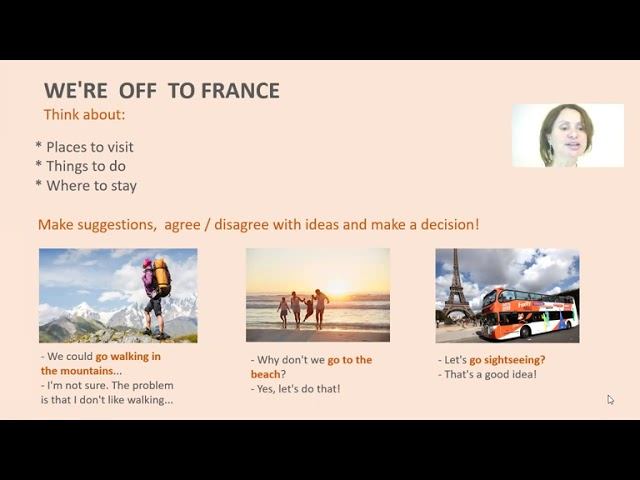 WE'RE OFF TO FRANCE
Think about:

* Places to visit
* Things to do
* Where to stay

Make suggestions, agree / disagree with ideas and make a decision!

- We could go walking in the mountains...
- I'm not sure. The problem is that I don't like walking...

- Why don't we go to the beach?
- Yes, let's do that!

- Let's go sightseeing?
- That's a good idea!